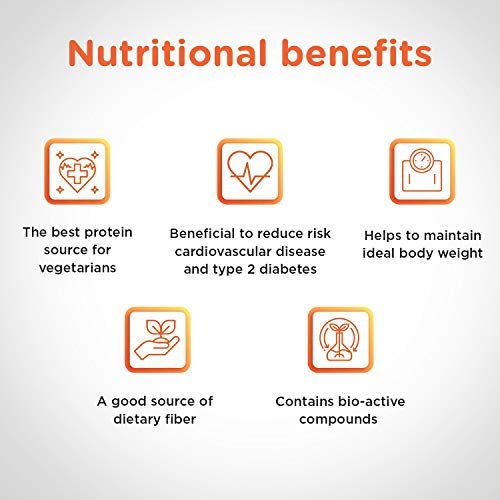 Nutritional benefits

The best protein source for vegetarians

Beneficial to reduce risk cardiovascular disease and type 2 diabetes

Helps to maintain ideal body weight

A good source of dietary fiber

Contains bio-active compounds